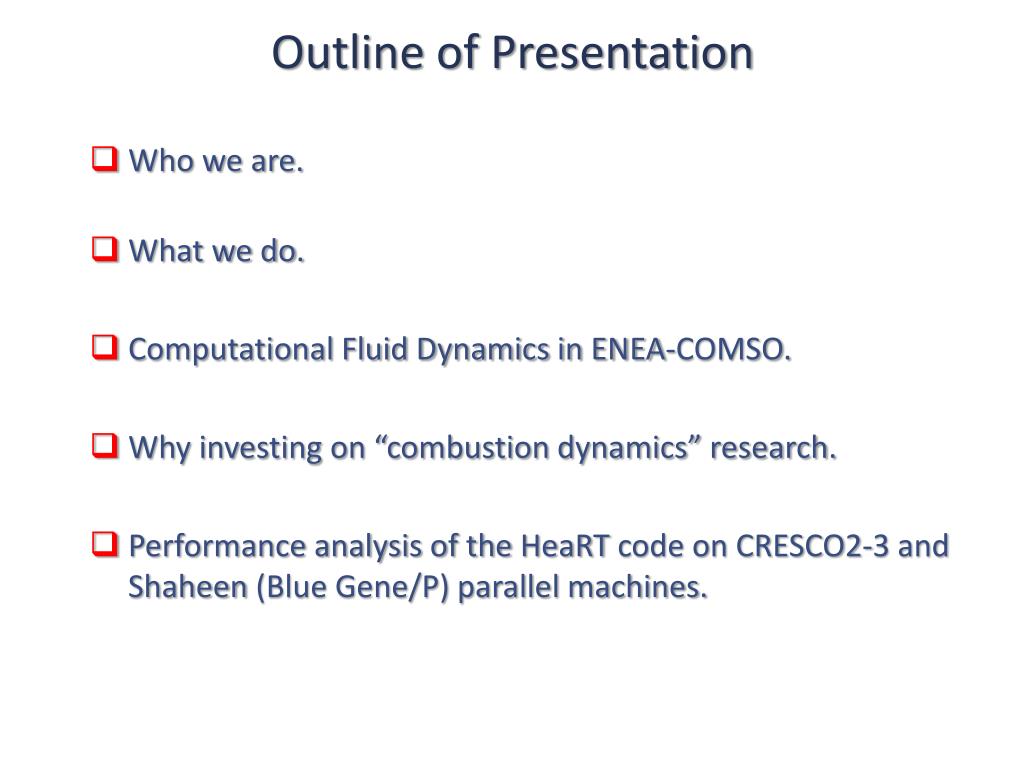 Outline of Presentation

❑ Who we are.

❑ What we do.

❑ Computational Fluid Dynamics in ENEA-COMSO.

❑ Why investing on “combustion dynamics” research.

❑ Performance analysis of the HeaRT code on CRESCO2-3 and Shaheen (Blue Gene/P) parallel machines.